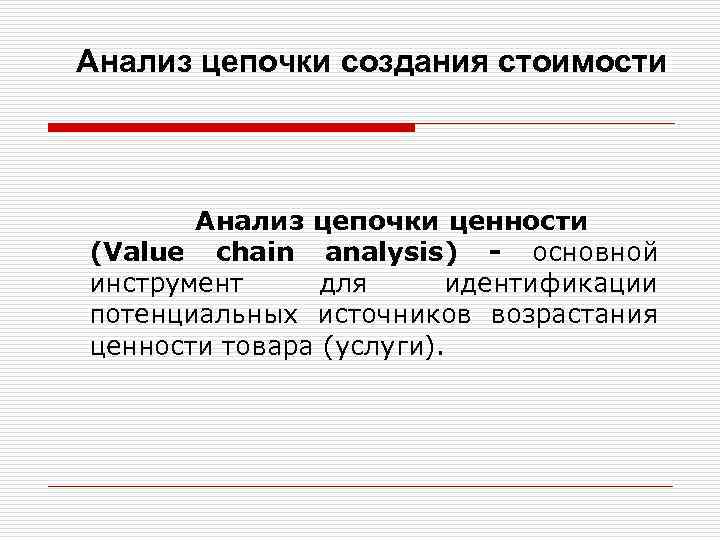 Анализ цепочки создания стоимости

Анализ цепочки ценности (Value chain analysis) - основной инструмент для идентификации потенциальных источников возрастания ценности товара (услуги).